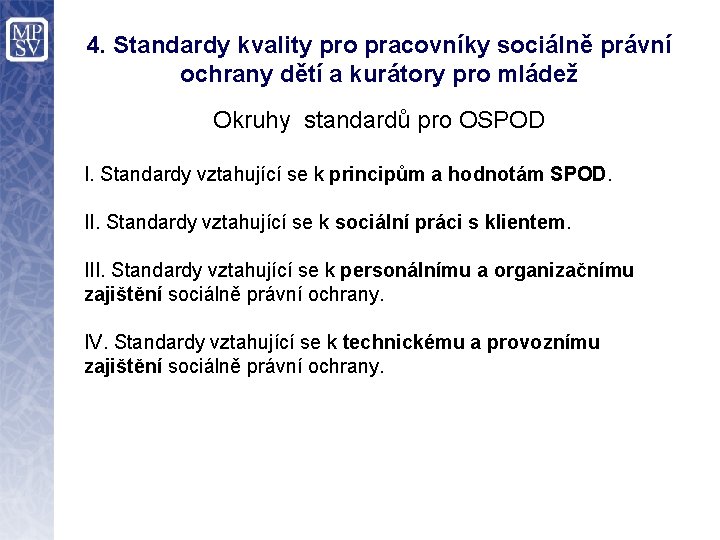 MP
SV

4. Standardy kvality pro pracovníky sociálně právní ochrany dětí a kurátory pro mládež

Okruhy standardů pro OSPOD

I. Standardy vztahující se k principům a hodnotám SPOD.

II. Standardy vztahující se k sociální práci s klientem.

III. Standardy vztahující se k personálnímu a organizačnímu zajištění sociálně právní ochrany.

IV. Standardy vztahující se k technickému a provoznímu zajištění sociálně právní ochrany.